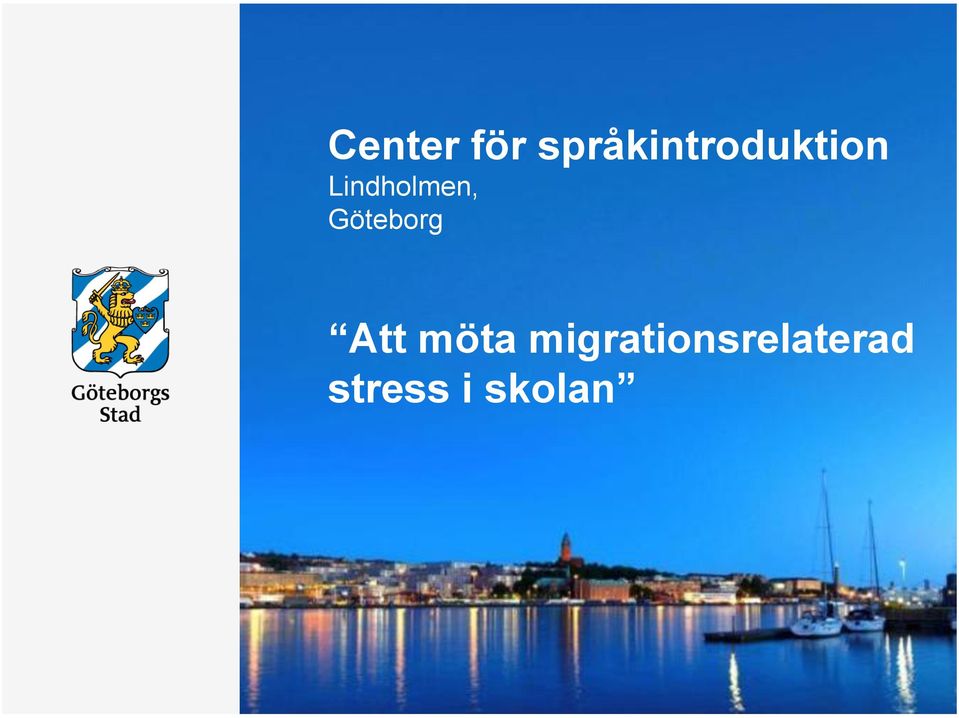 Göteborgs Stad

Center för språkintroduktion
Lindholmen,
Göteborg

“Att möta migrationsrelaterad stress i skolan”